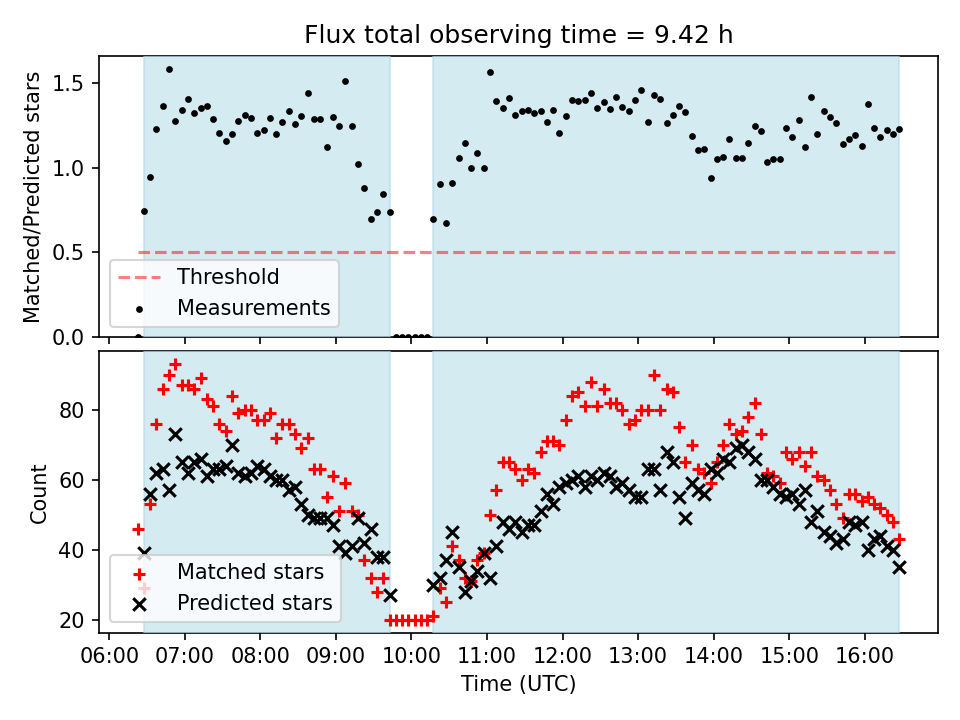 Flux total observing time = 9.42 h

Matched/Predicted stars

1.5
1.0
0.5
0.0

Threshold
Measurements

Count

80
60
40
20

Matched stars
Predicted stars

06:00 07:00 08:00 09:00 10:00 11:00 12:00 13:00 14:00 15:00 16:00

Time (UTC)